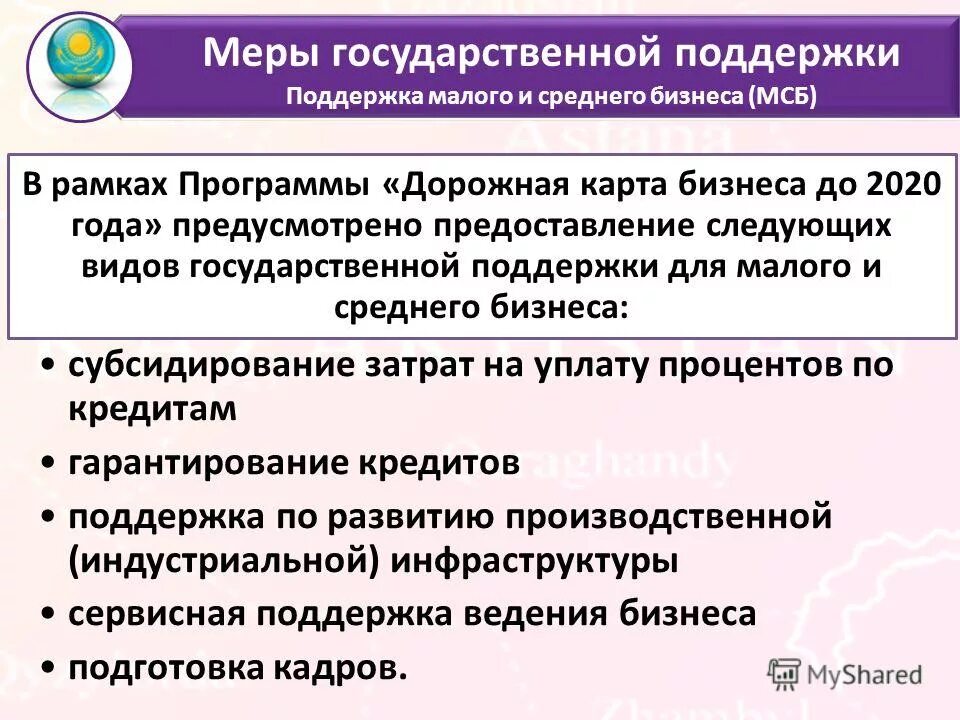 Меры государственной поддержки
Поддержка малого и среднего бизнеса (МСБ)

В рамках Программы «Дорожная карта бизнеса до 2020 года» предусмотрено предоставление следующих видов государственной поддержки для малого и среднего бизнеса:

• субсидирование затрат на уплату процентов по кредитам
• гарантирование кредитов
• поддержка по развитию производственной (индустриальной) инфраструктуры
• сервисная поддержка ведения бизнеса
• подготовка кадров.

MyShared